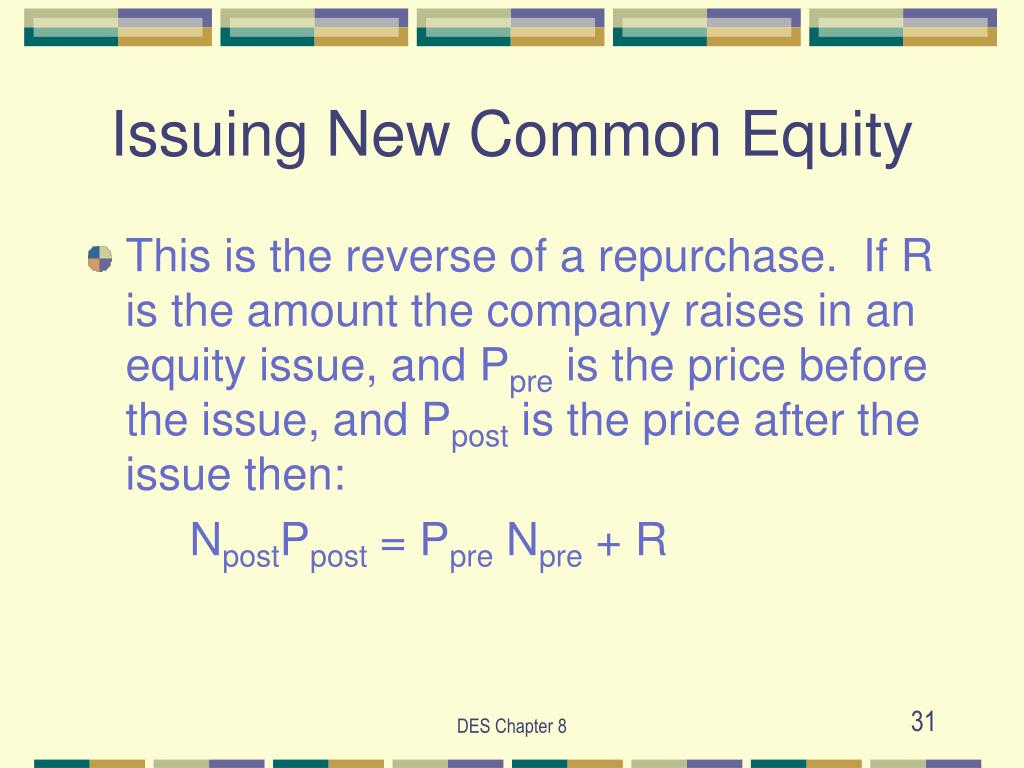 Issuing New Common Equity

This is the reverse of a repurchase. If R is the amount the company raises in an equity issue, and $P_{pre}$ is the price before the issue, and $P_{post}$ is the price after the issue then:

$N_{post}P_{post} = P_{pre} N_{pre} + R$

DES Chapter 8

31